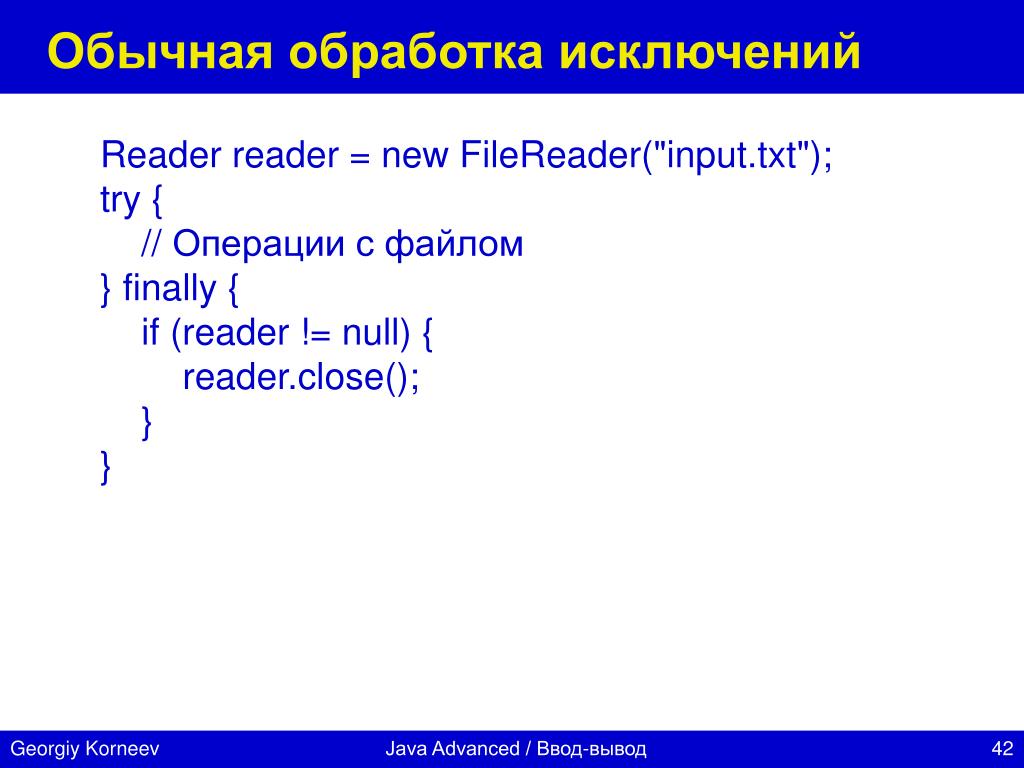 Обычная обработка исключений

Reader reader = new FileReader("input.txt");
try {
    // Операции с файлом
} finally {
    if (reader != null) {
        reader.close();
    }
}

Georgiy Korneev

Java Advanced / Ввод-вывод

42